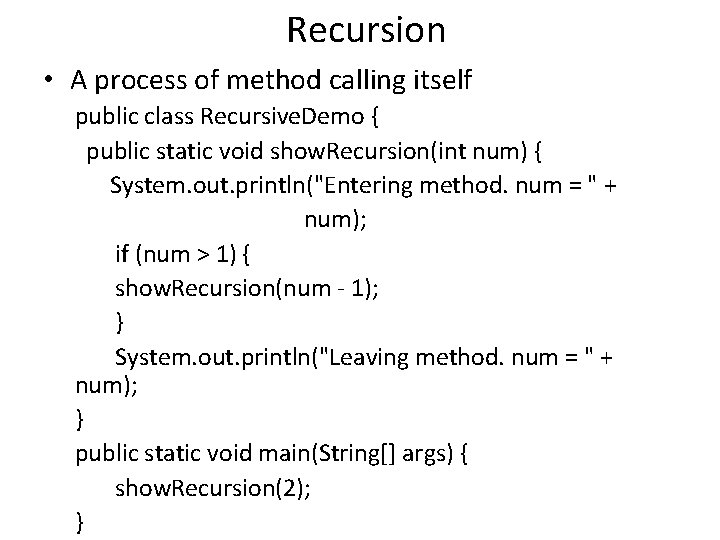 Recursion

• A process of method calling itself

public class RecursiveDemo {
public static void showRecursion(int num) {
System.out.println("Entering method. num = " + num);
if (num > 1) {
showRecursion(num - 1);
}
System.out.println("Leaving method. num = " + num);
}
public static void main(String[] args) {
showRecursion(2);
}